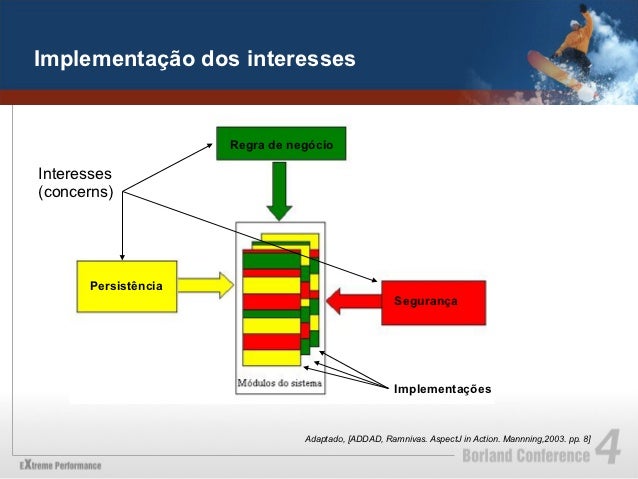 Implementação dos interesses

Regra de negócio

Interesses (concerns)

Persistência

Segurança

Módulos do sistema

Implementações

Adaptado, [ADDAD, Ramnivas. AspectJ in Action. Mannning,2003. pp. 8]

eXtreme Performance

Borland Conference 4